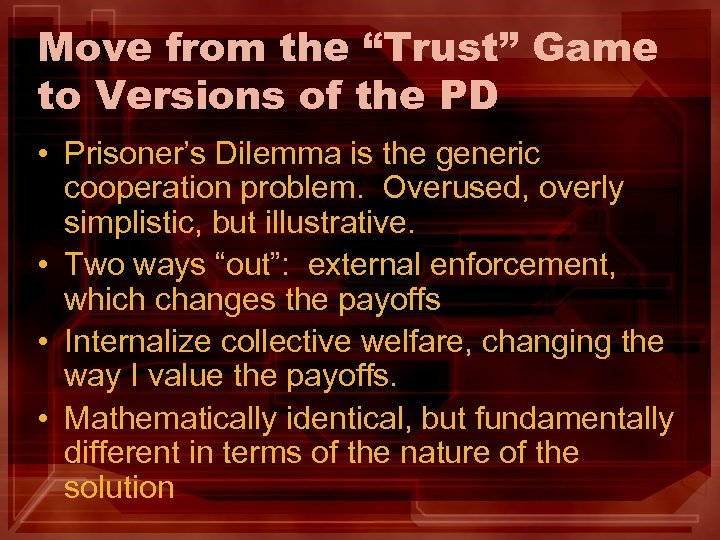 Move from the “Trust” Game to Versions of the PD

• Prisoner’s Dilemma is the generic cooperation problem. Overused, overly simplistic, but illustrative.
• Two ways “out”: external enforcement, which changes the payoffs
• Internalize collective welfare, changing the way I value the payoffs.
• Mathematically identical, but fundamentally different in terms of the nature of the solution